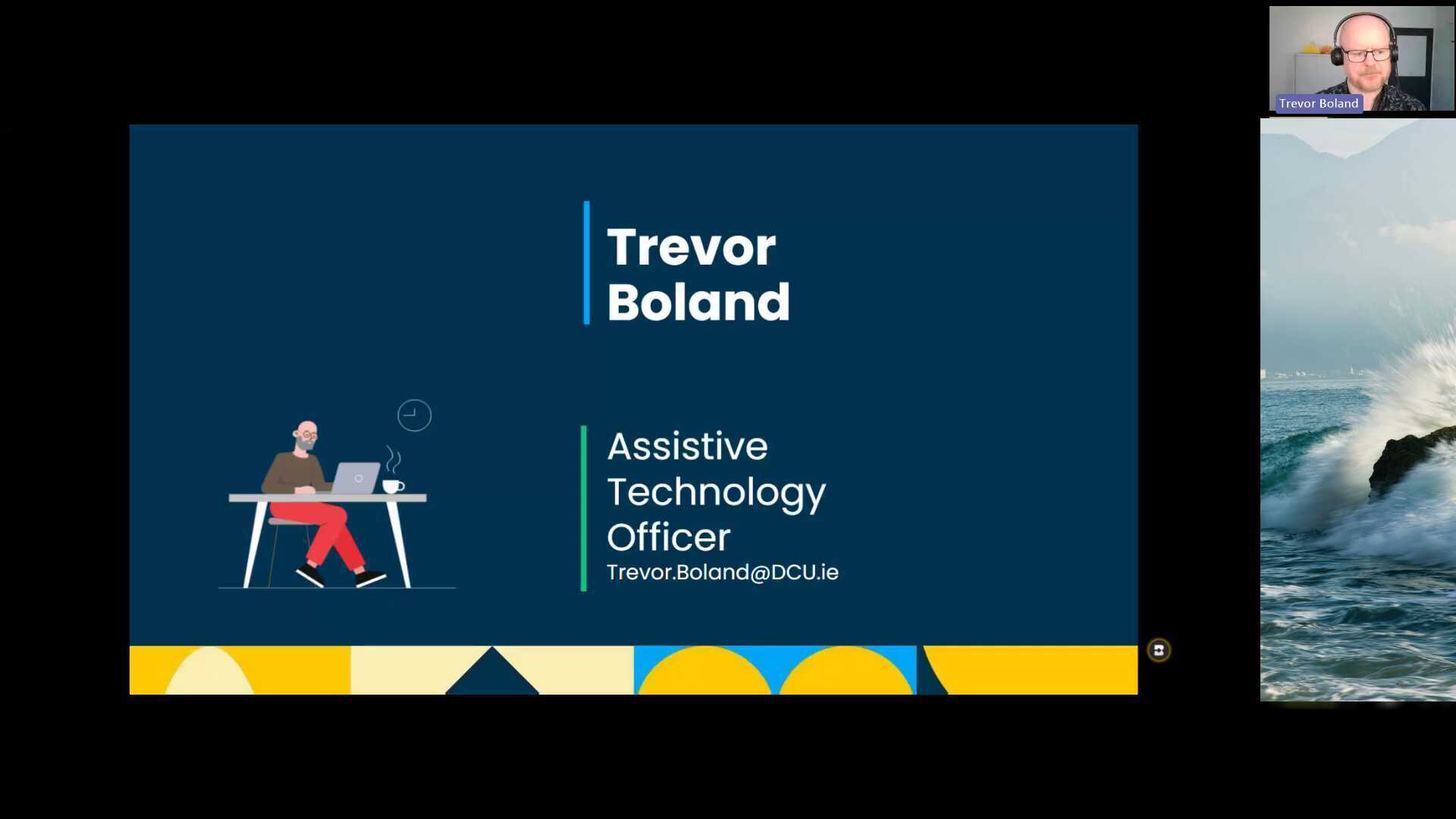 Trevor Boland

Trevor Boland

Assistive Technology Officer
Trevor.Boland@DCU.ie